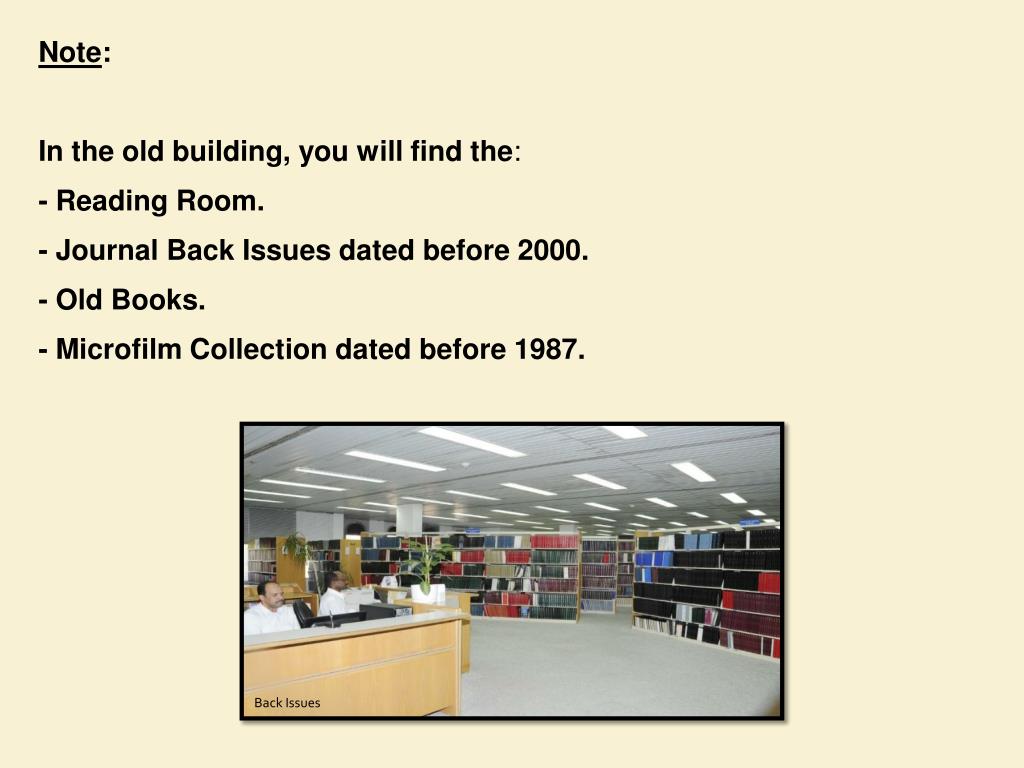 Note:

In the old building, you will find the:
- Reading Room.
- Journal Back Issues dated before 2000.
- Old Books.
- Microfilm Collection dated before 1987.

Back Issues